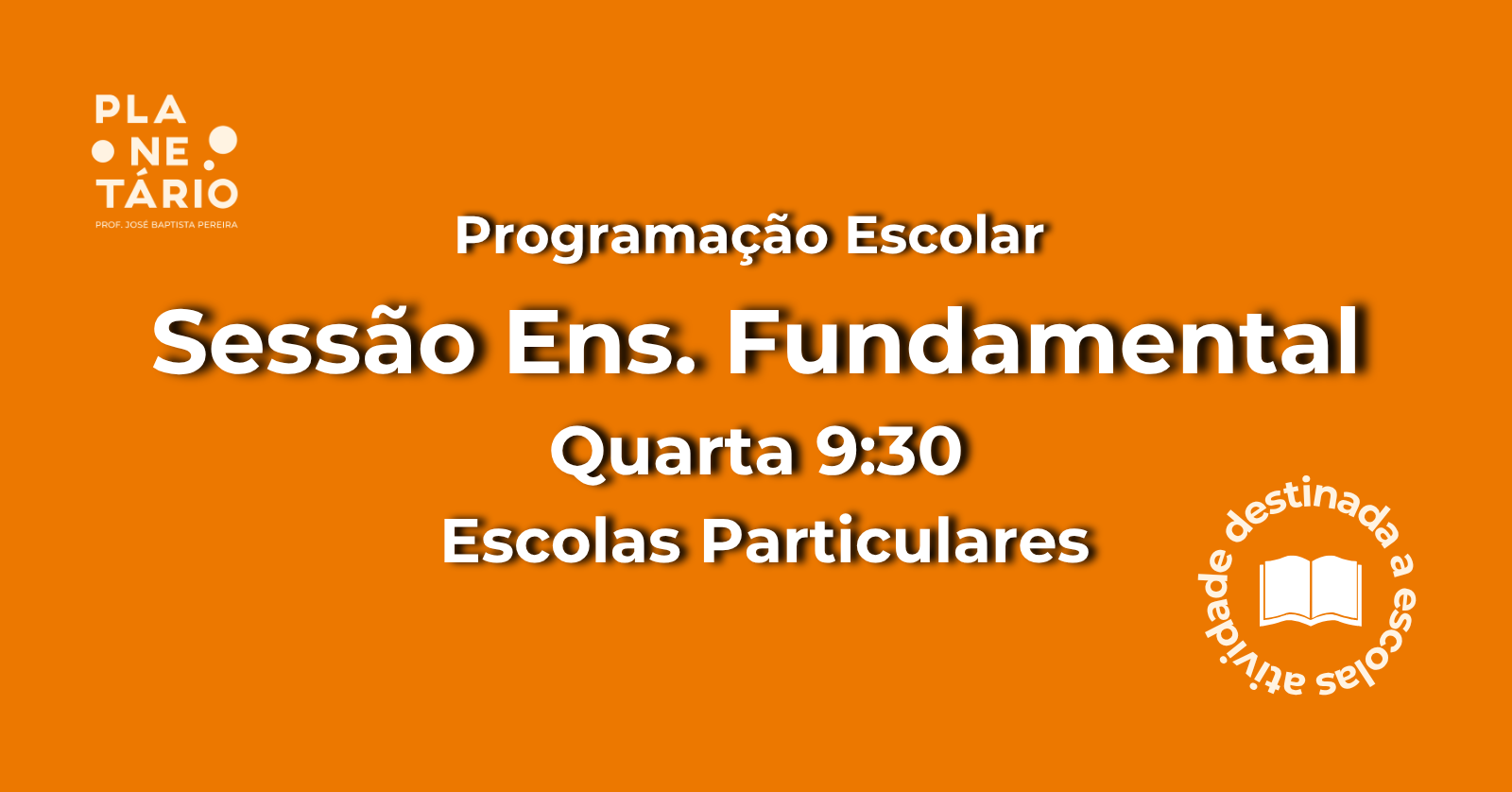 PLA
NE
TÁRIO
PROF. JOSÉ BAPTISTA PEREIRA

Programação Escolar

Sessão Ens. Fundamental

Quarta 9:30

Escolas Particulares

atividade destinada a escolas